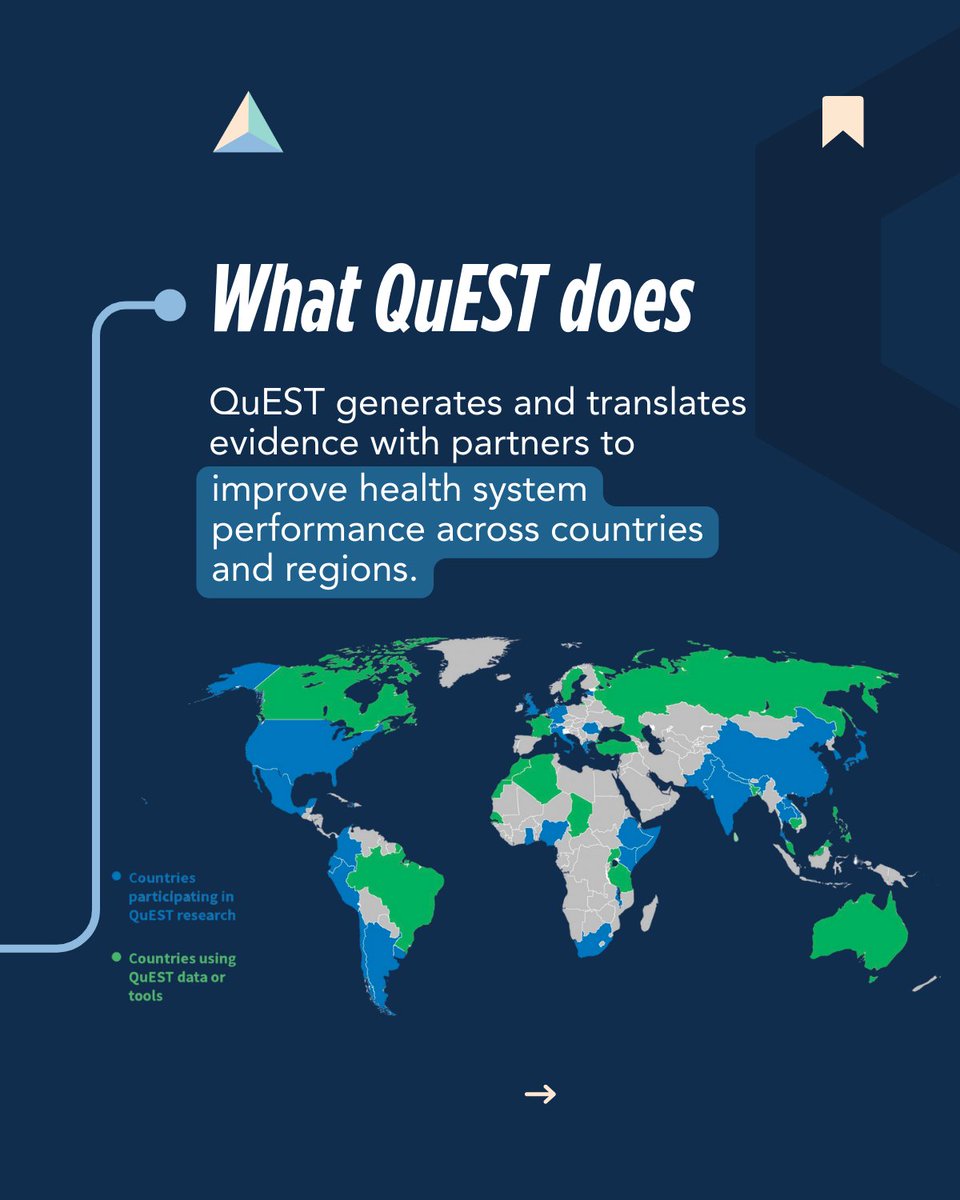 What QuEST does

QuEST generates and translates evidence with partners to improve health system performance across countries and regions.

Countries participating in QuEST research

Countries using QuEST data or tools

→